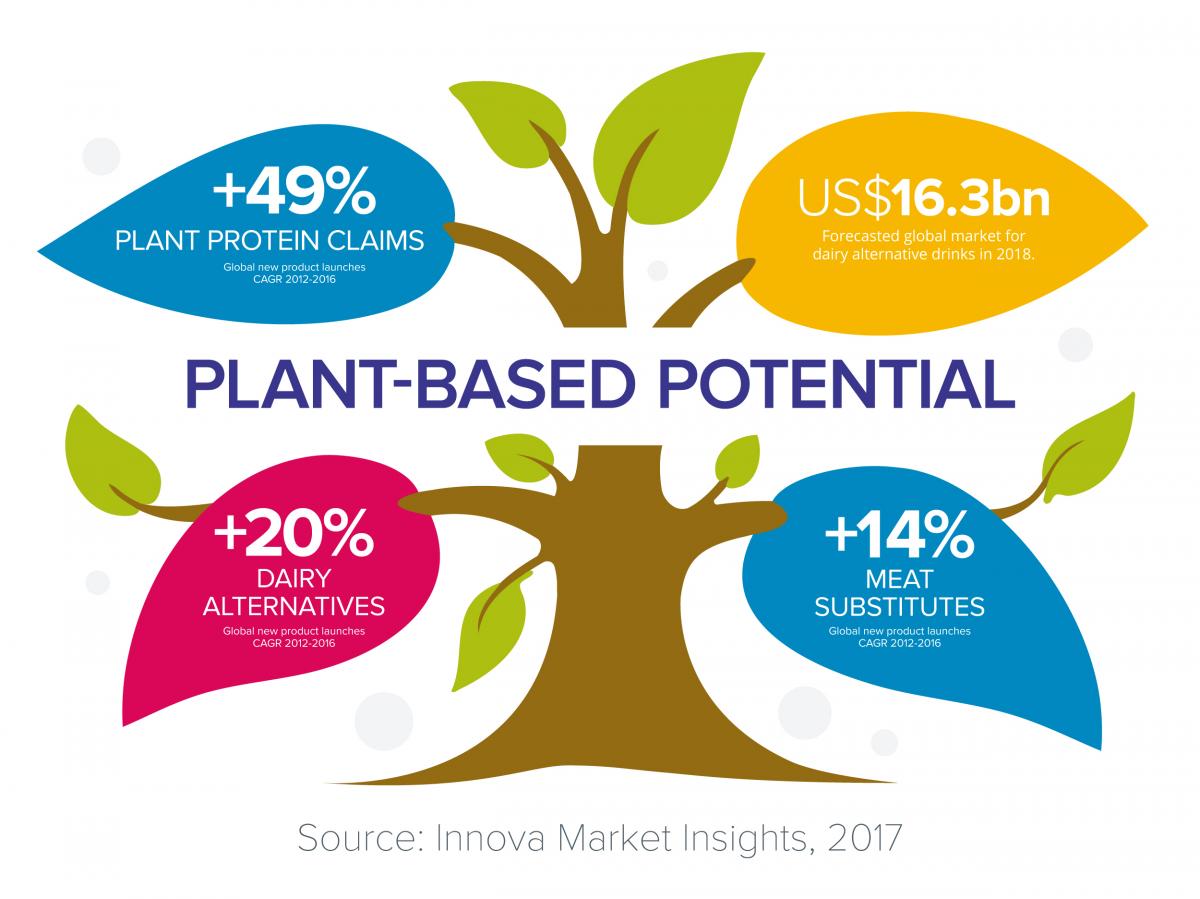 +49%
PLANT PROTEIN CLAIMS
Global new product launches CAGR 2012-2016

US$16.3bn
Forecasted global market for dairy alternative drinks in 2018.

PLANT-BASED POTENTIAL

+20%
DAIRY ALTERNATIVES
Global new product launches CAGR 2012-2016

+14%
MEAT SUBSTITUTES
Global new product launches CAGR 2012-2016

Source: Innova Market Insights, 2017